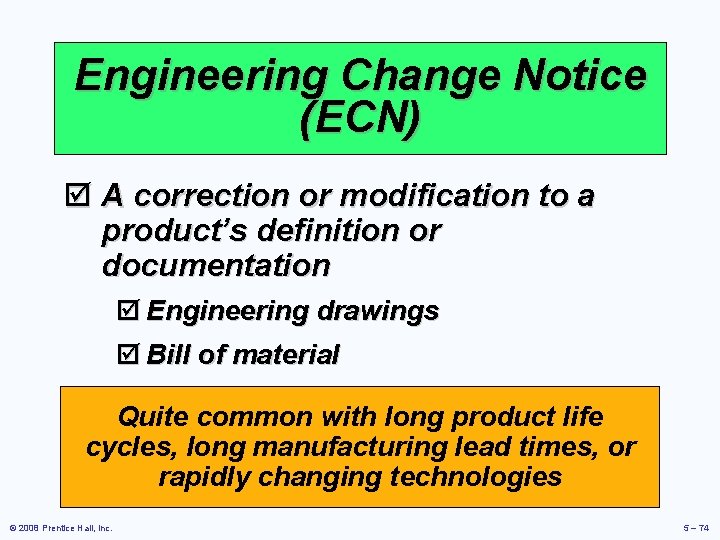 Engineering Change Notice (ECN)

☑ A correction or modification to a product's definition or documentation

☑ Engineering drawings

☑ Bill of material

Quite common with long product life cycles, long manufacturing lead times, or rapidly changing technologies

© 2008 Prentice Hall, Inc.

5 – 74